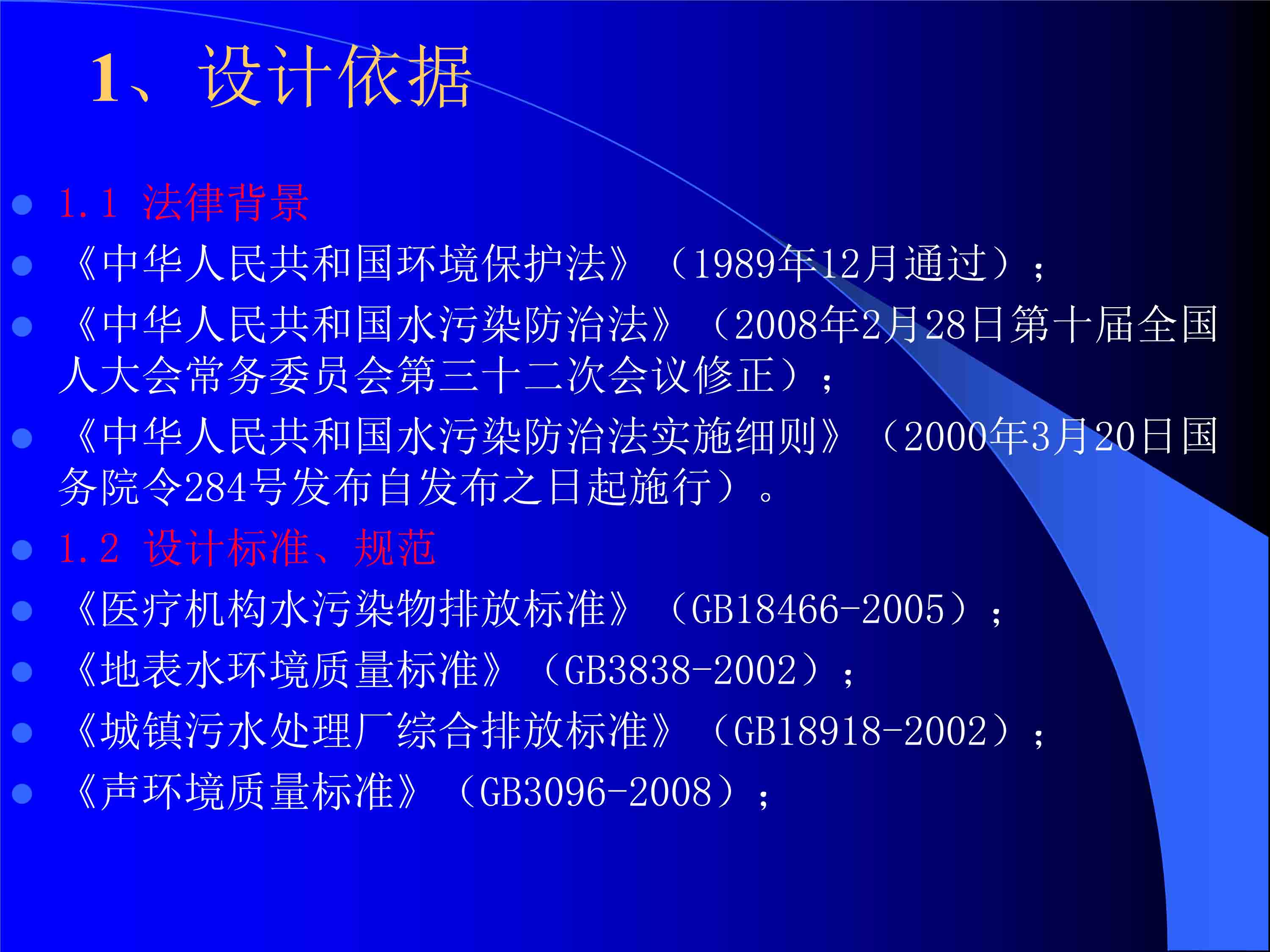 1、设计依据

1.1 法律背景

《中华人民共和国环境保护法》（1989年12月通过）；

《中华人民共和国水污染防治法》（2008年2月28日第十届全国人大会常务委员会第三十二次会议修正）；

《中华人民共和国水污染防治法实施细则》（2000年3月20日国务院令284号发布自发布之日起施行）。

1.2 设计标准、规范

《医疗机构水污染物排放标准》（GB18466-2005）；

《地表水环境质量标准》（GB3838-2002）；

《城镇污水处理厂综合排放标准》（GB18918-2002）；

《声环境质量标准》（GB3096-2008）；